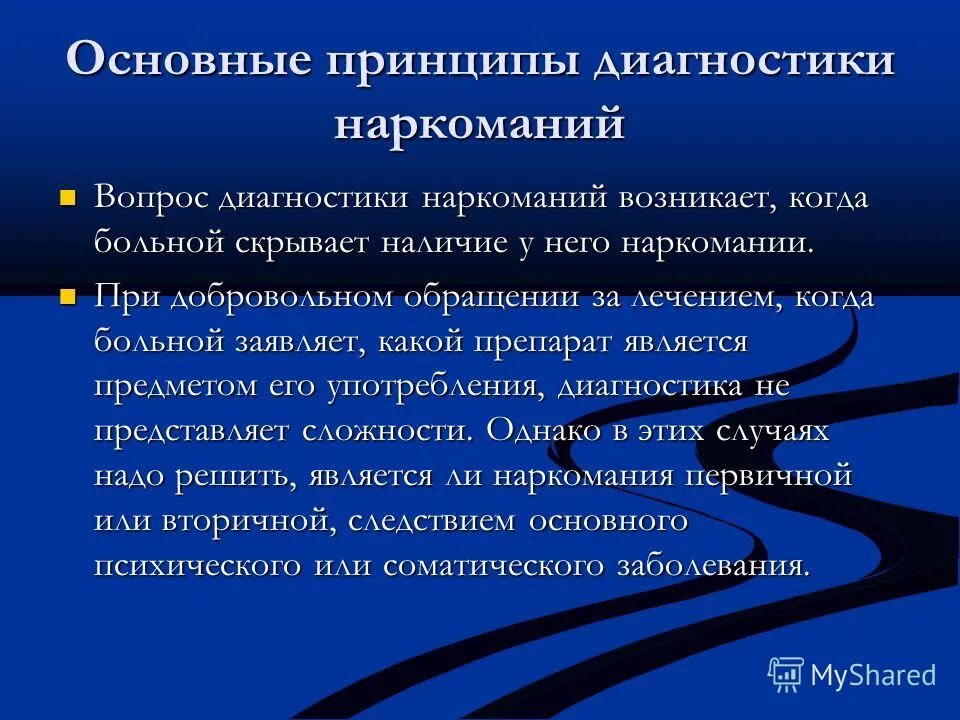 Основные принципы диагностики наркоманий

Вопрос диагностики наркоманий возникает, когда больной скрывает наличие у него наркомании.

При добровольном обращении за лечением, когда больной заявляет, какой препарат является предметом его употребления, диагностика не представляет сложности. Однако в этих случаях надо решить, является ли наркомания первичной или вторичной, следствием основного психического или соматического заболевания.

MyShared